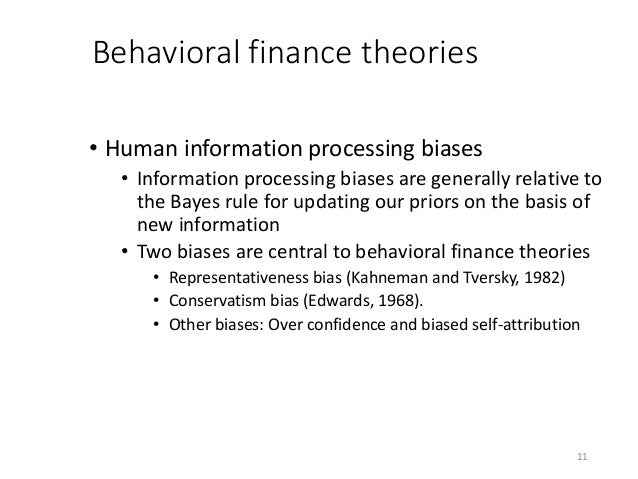 Behavioral finance theories

• Human information processing biases
 • Information processing biases are generally relative to the Bayes rule for updating our priors on the basis of new information
 • Two biases are central to behavioral finance theories
  • Representativeness bias (Kahneman and Tversky, 1982)
  • Conservatism bias (Edwards, 1968).
  • Other biases: Over confidence and biased self-attribution

11